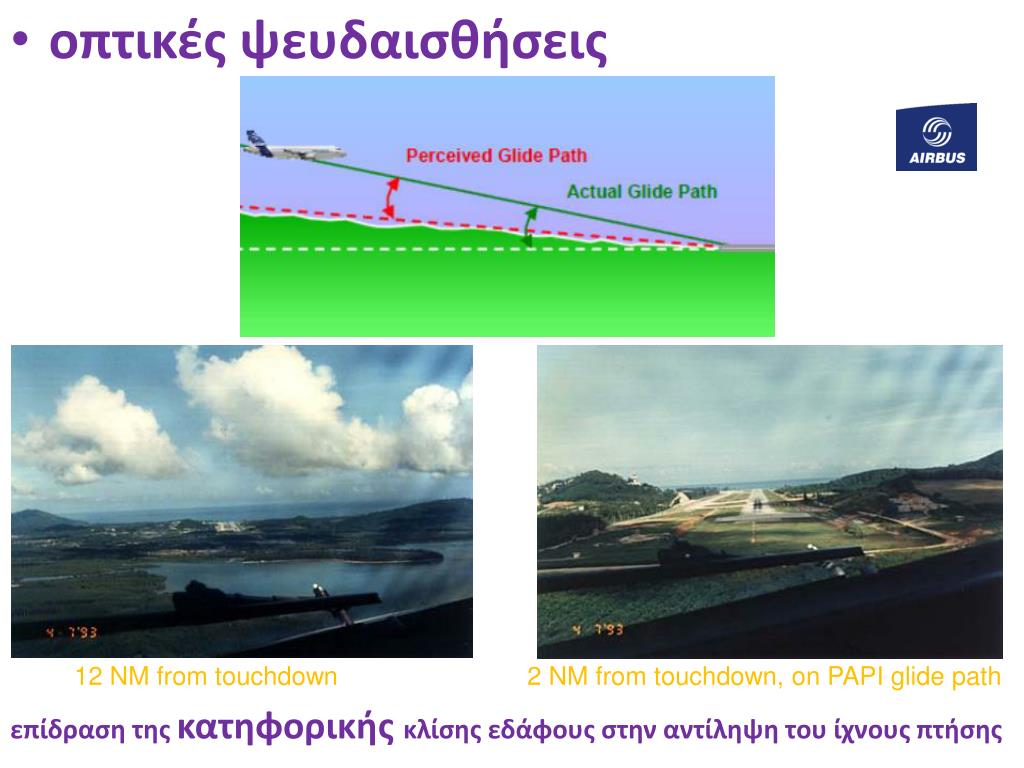 • οπτικές ψευδαισθήσεις

Perceived Glide Path

Actual Glide Path

AIRBUS

4 7'93

4 7'93

12 NM from touchdown

2 NM from touchdown, on PAPI glide path

επίδραση της κατηφορικής κλίσης εδάφους στην αντίληψη του ίχνους πτήσης